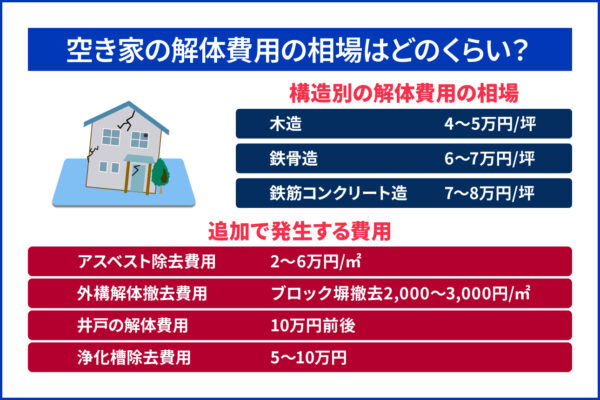 空き家の解体費用の相場はどのくらい?

構造別の解体費用の相場

| 木造 | 4〜5万円/坪 |
|---|---|
| 鉄骨造 | 6〜7万円/坪 |
| 鉄筋コンクリート造 | 7〜8万円/坪 |

追加で発生する費用

| アスベスト除去費用 | 2〜6万円/㎡ |
|---|---|
| 外構解体撤去費用 | ブロック塀撤去2,000〜3,000円/㎡ |
| 井戸の解体費用 | 10万円前後 |
| 浄化槽除去費用 | 5〜10万円 |